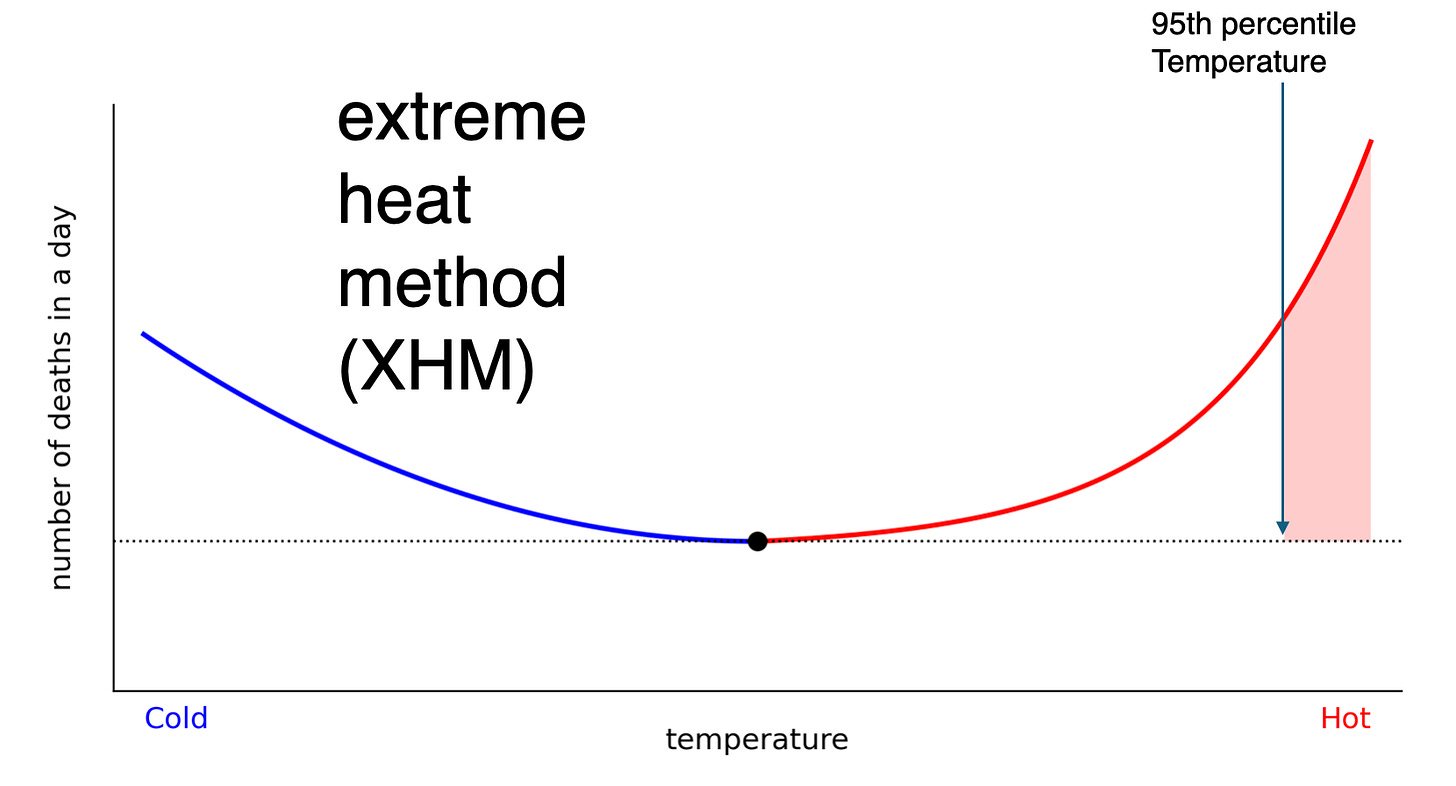 95th percentile Temperature

extreme heat method (XHM)

number of deaths in a day

Cold

temperature

Hot